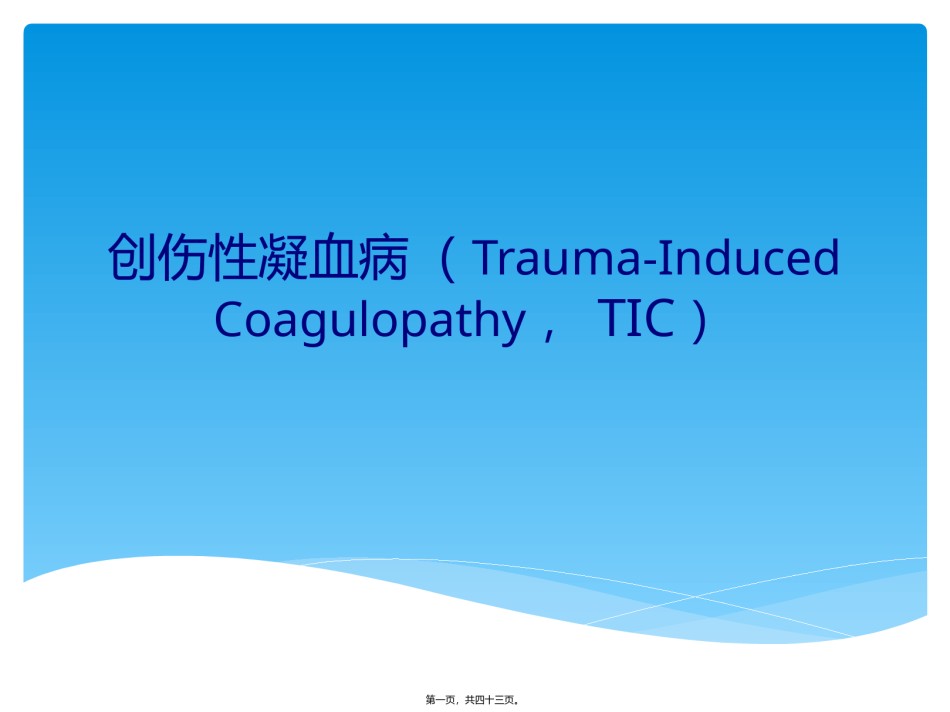 创伤性凝血病（Trauma-Induced Coagulopathy， TIC）

第一页，共四十三页。